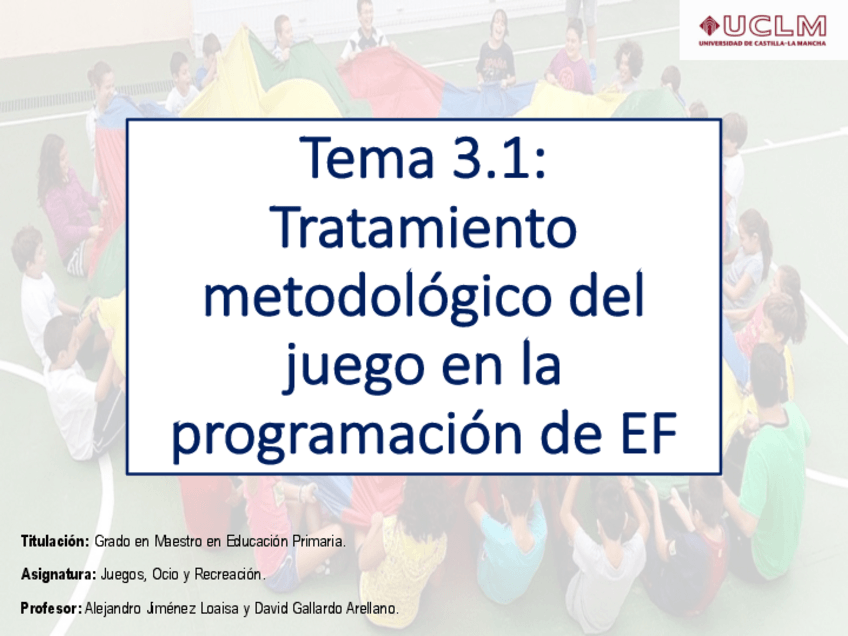 UCLM
UNIVERSIDAD DE CASTILLA-LA MANCHA

Tema 3.1: Tratamiento metodológico del juego en la programación de EF

Titulación: Grado en Maestro en Educación Primaria.

Asignatura: Juegos, Ocio y Recreación.

Profesor: Alejandro Jiménez Loaisa y David Gallardo Arellano.